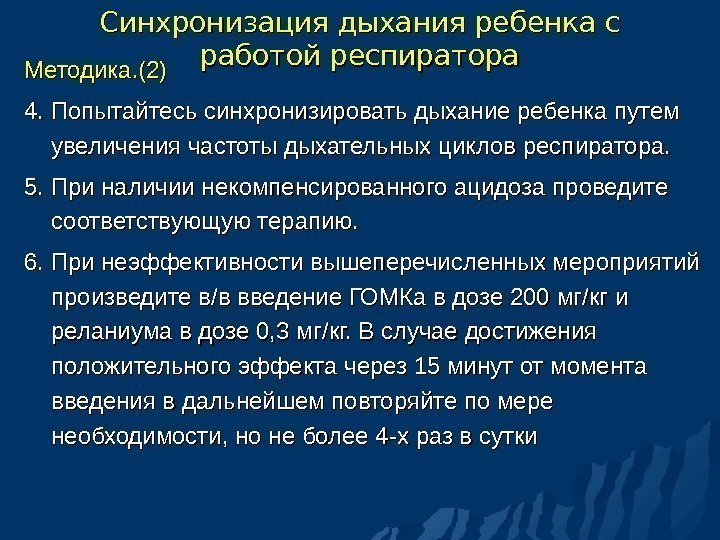 Синхронизация дыхания ребенка с работой респиратора

Методика.(2)

4. Попытайтесь синхронизировать дыхание ребенка путем увеличения частоты дыхательных циклов респиратора.

5. При наличии некомпенсированного ацидоза проведите соответствующую терапию.

6. При неэффективности вышеперечисленных мероприятий произведите в/в введение ГОМКа в дозе 200 мг/кг и реланиума в дозе 0,3 мг/кг. В случае достижения положительного эффекта через 15 минут от момента введения в дальнейшем повторяйте по мере необходимости, но не более 4-х раз в сутки